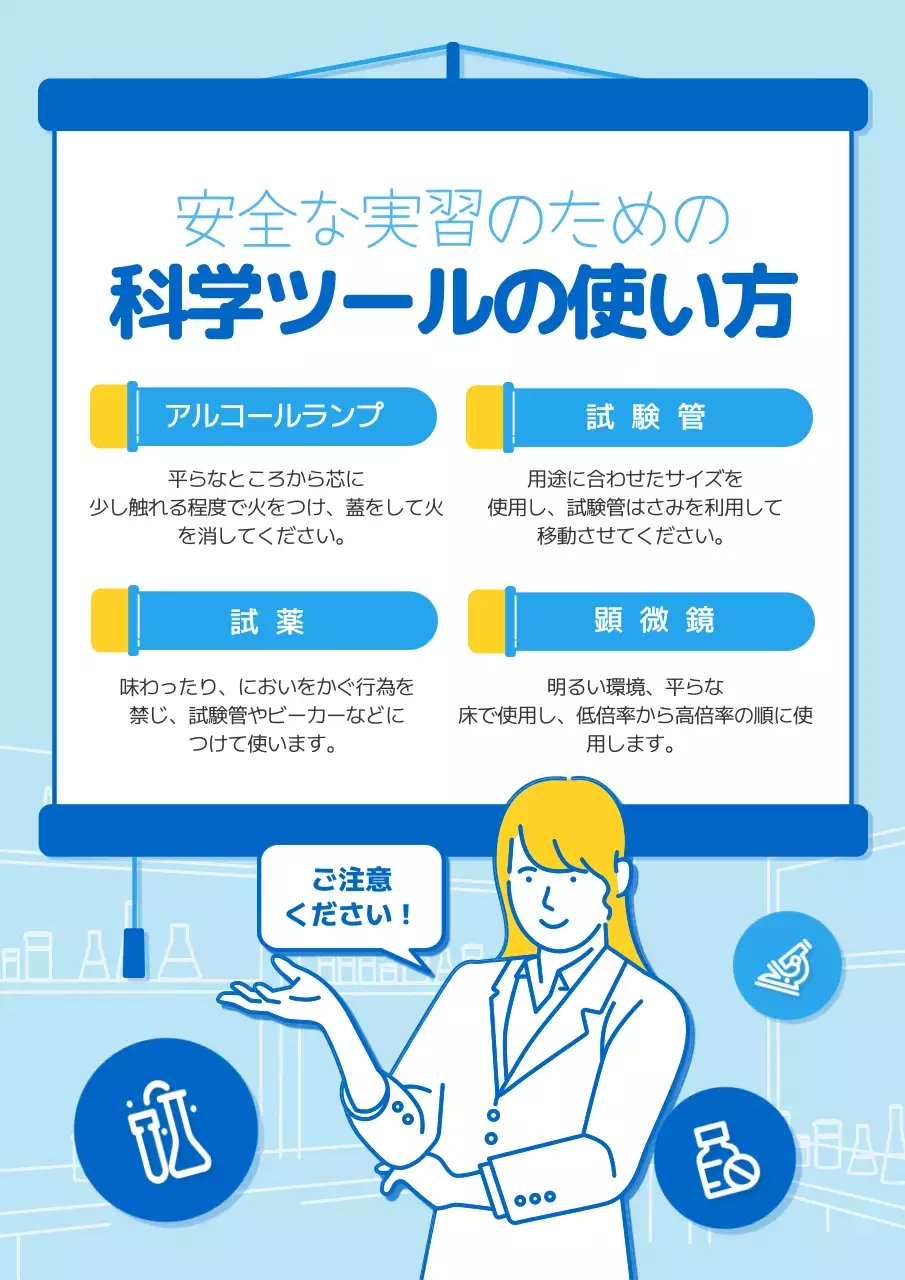 安全な実習のための
科学ツールの使い方

アルコールランプ

平らなところから芯に少し触れる程度で火をつけ、蓋をして火を消してください。

試験管

用途に合わせたサイズを使用し、試験管はさみを利用して移動させてください。

試薬

味わったり、においをかぐ行為を禁じ、試験管やビーカーなどにつけて使います。

顕微鏡

明るい環境、平らな床で使用し、低倍率から高倍率の順に使用します。

ご注意ください！